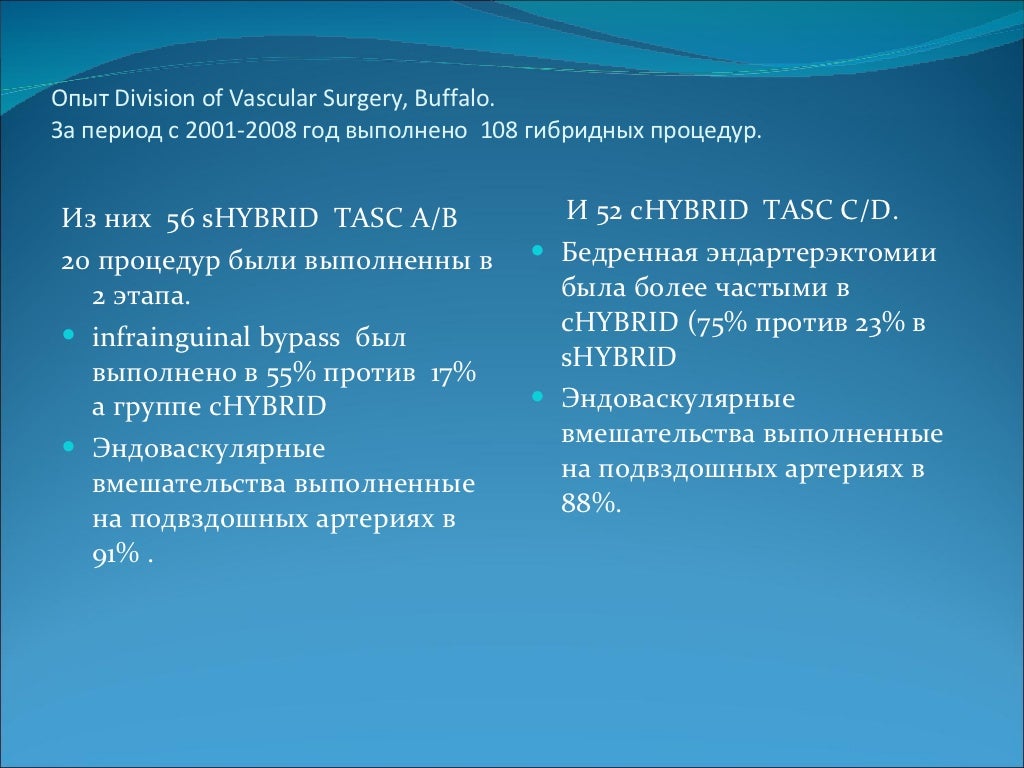 Опыт Division of Vascular Surgery, Buffalo.
За период с 2001-2008 год выполнено 108 гибридных процедур.

Из них 56 sHYBRID TASC A/B

20 процедур были выполненны в 2 этапа.

- infrainguinal bypass был выполнено в 55% против 17% а группе cHYBRID
- Эндоваскулярные вмешательства выполненные на подвздошных артериях в 91% .

И 52 cHYBRID TASC C/D.

- Бедренная эндартерэктомии была более частыми в cHYBRID (75% против 23% в sHYBRID
- Эндоваскулярные вмешательства выполненные на подвздошных артериях в 88%.